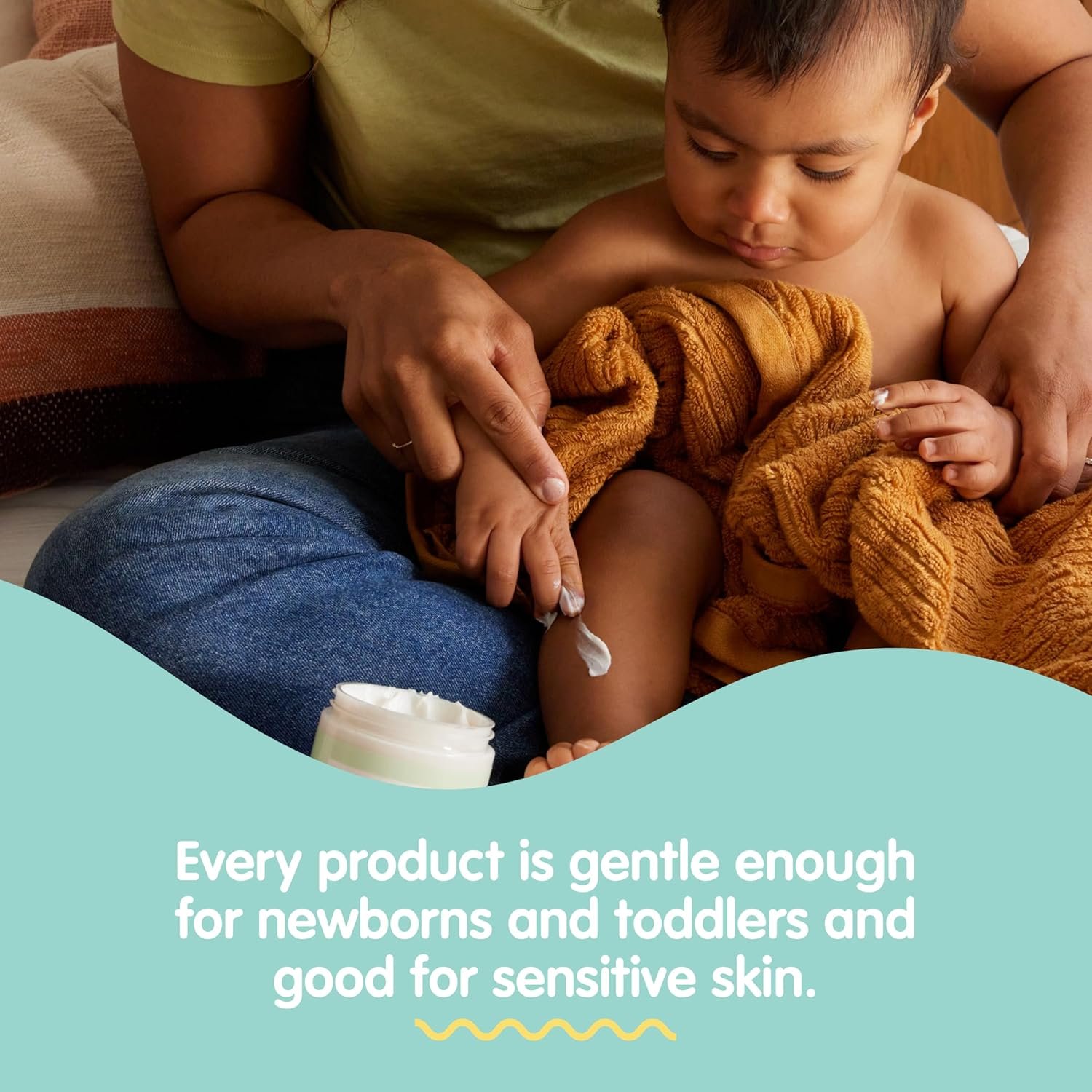 Every product is gentle enough for newborns and toddlers and good for sensitive skin.